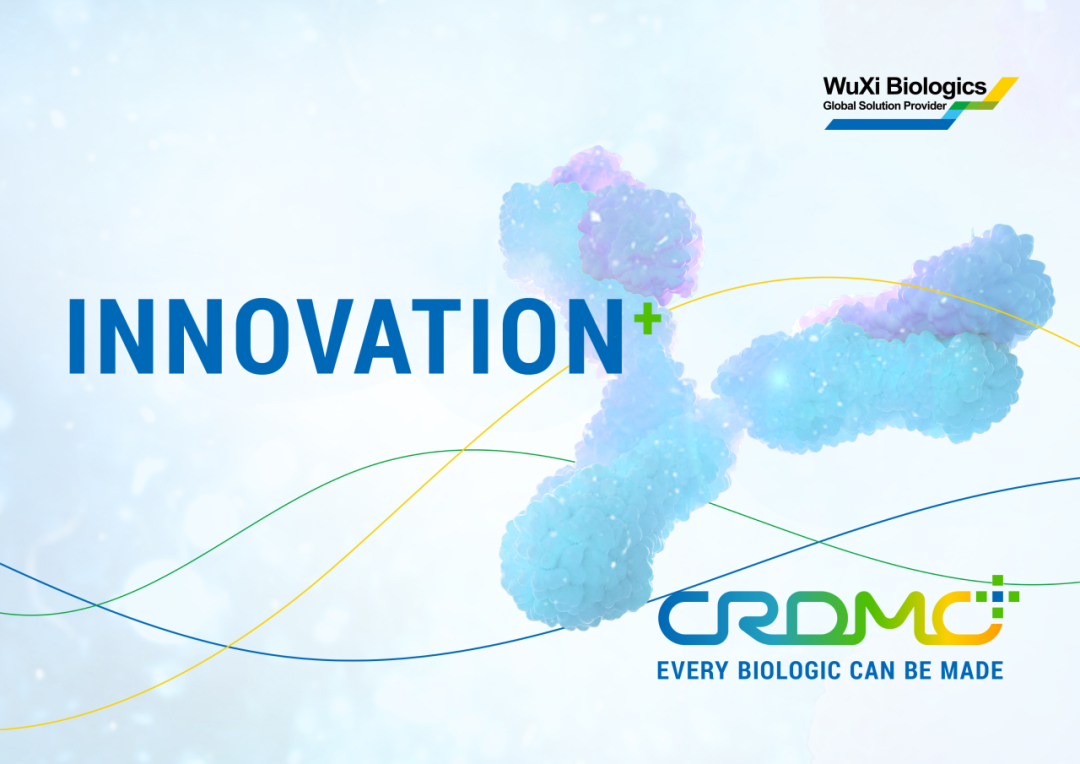 WuXi Biologics
Global Solution Provider

INNOVATION+

CRDMO+
EVERY BIOLOGIC CAN BE MADE